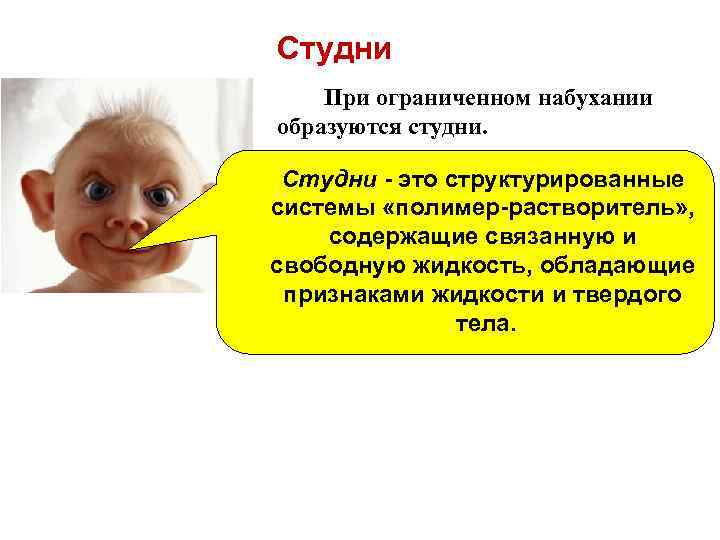 Студни

При ограниченном набухании образуются студни.

Студни - это структурированные системы «полимер-растворитель», содержащие связанную и свободную жидкость, обладающие признаками жидкости и твердого тела.